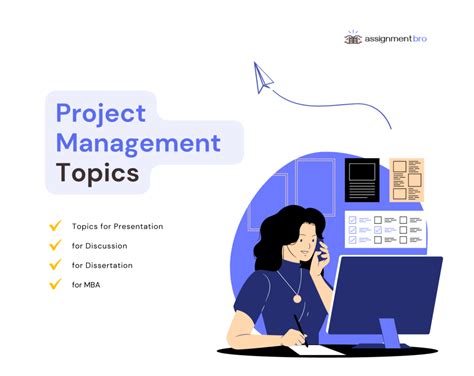 assignment bro

Project Management Topics

Topics for Presentation

for Discussion

for Dissertation

for MBA